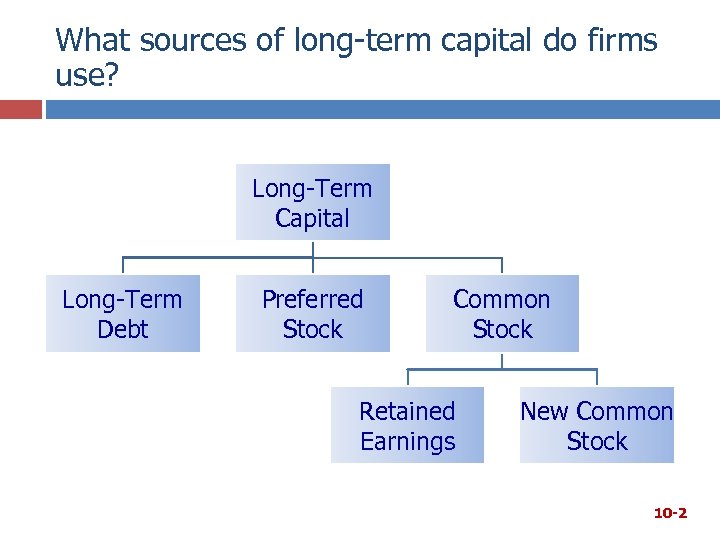 What sources of long-term capital do firms use?

Long-Term Capital

Long-Term Debt

Preferred Stock

Common Stock

Retained Earnings

New Common Stock

10-2